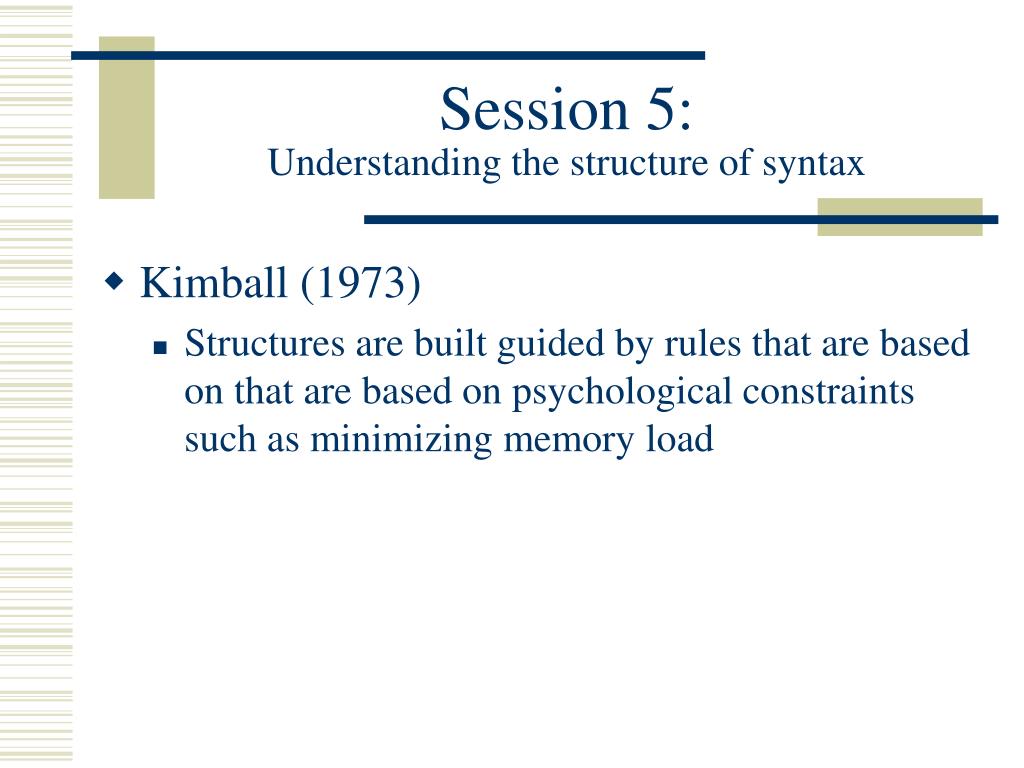 Session 5:
Understanding the structure of syntax

Kimball (1973)

Structures are built guided by rules that are based on that are based on psychological constraints such as minimizing memory load